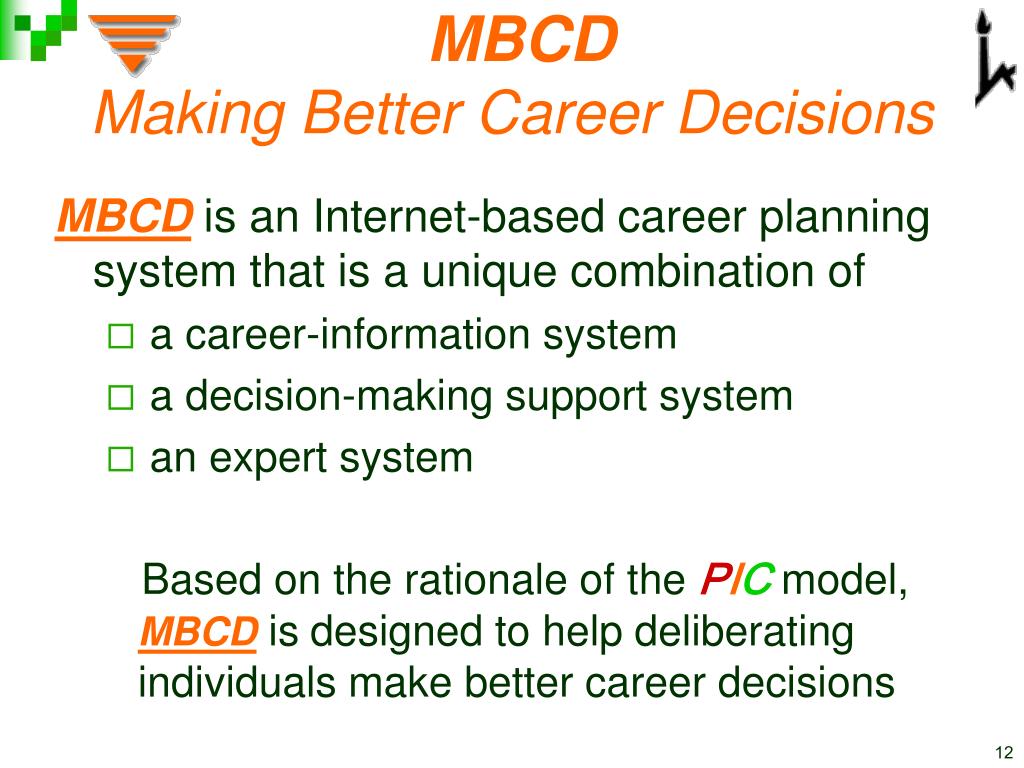 MBCD
Making Better Career Decisions

MBCD is an Internet-based career planning system that is a unique combination of

□ a career-information system
□ a decision-making support system
□ an expert system

Based on the rationale of the PIC model, MBCD is designed to help deliberating individuals make better career decisions

12